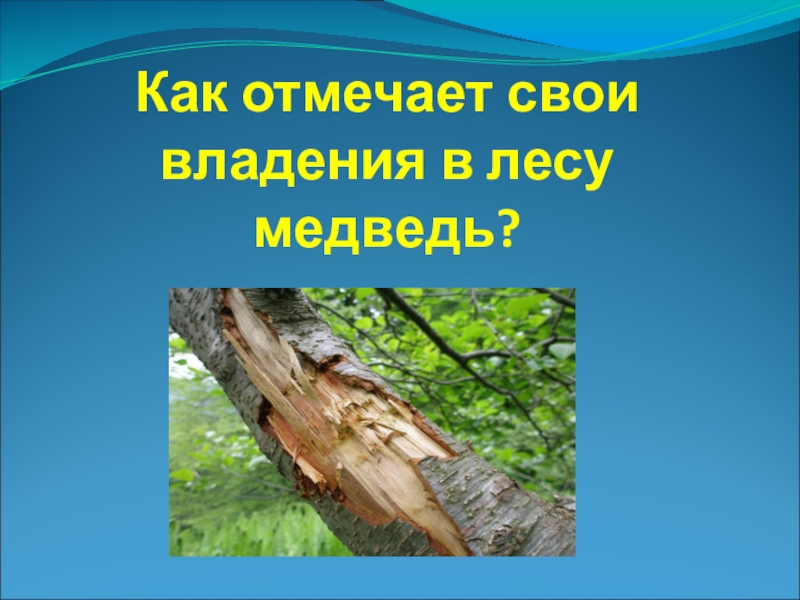 Как отмечает свои владения в лесу медведь?